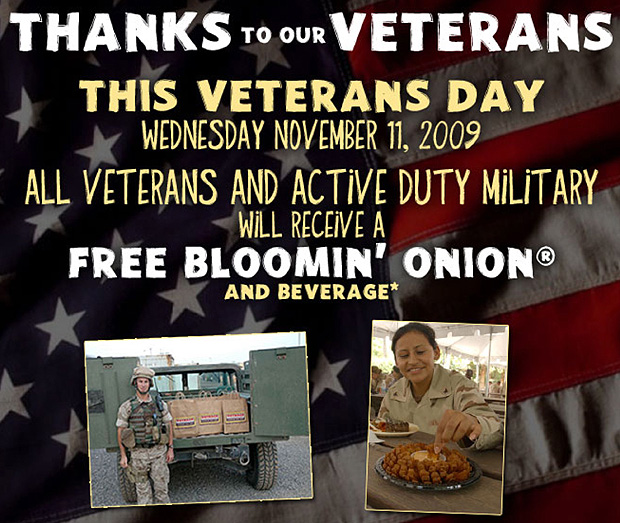 THANKS TO OUR VETERANS

THIS VETERANS DAY

WEDNESDAY NOVEMBER 11, 2009

ALL VETERANS AND ACTIVE DUTY MILITARY WILL RECEIVE A

FREE BLOOMIN' ONION®

AND BEVERAGE*